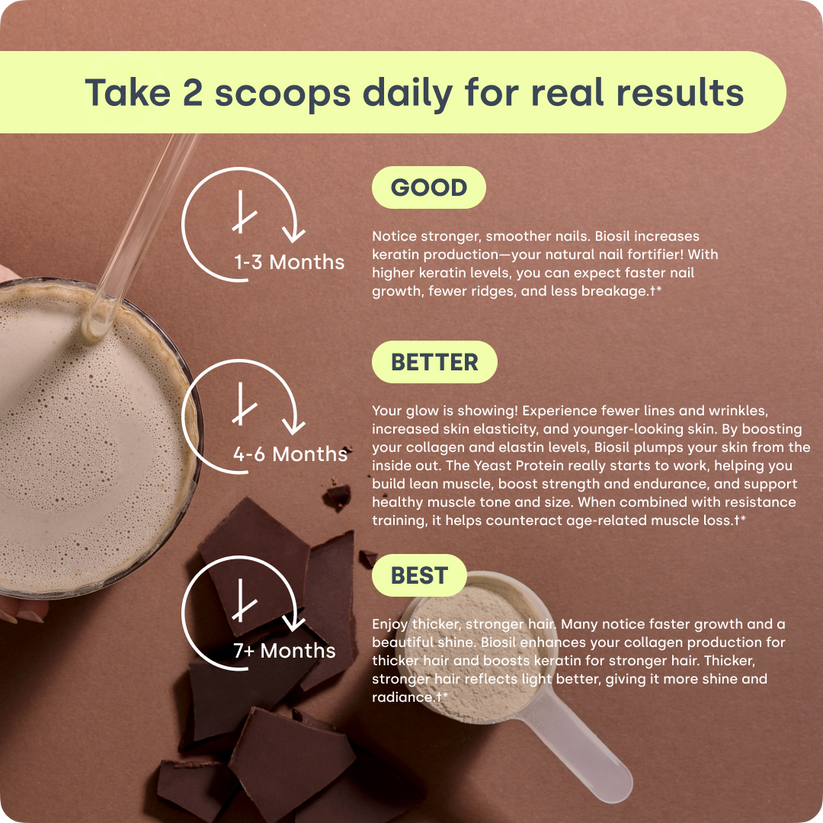 Take 2 scoops daily for real results

1-3 Months

GOOD

Notice stronger, smoother nails. Biosil increases keratin production—your natural nail fortifier! With higher keratin levels, you can expect faster nail growth, fewer ridges, and less breakage.†*

4-6 Months

BETTER

Your glow is showing! Experience fewer lines and wrinkles, increased skin elasticity, and younger-looking skin. By boosting your collagen and elastin levels, Biosil plumps your skin from the inside out. The Yeast Protein really starts to work, helping you build lean muscle, boost strength and endurance, and support healthy muscle tone and size. When combined with resistance training, it helps counteract age-related muscle loss.†*

7+ Months

BEST

Enjoy thicker, stronger hair. Many notice faster growth and a beautiful shine. Biosil enhances your collagen production for thicker hair and boosts keratin for stronger hair. Thicker, stronger hair reflects light better, giving it more shine and radiance.†*